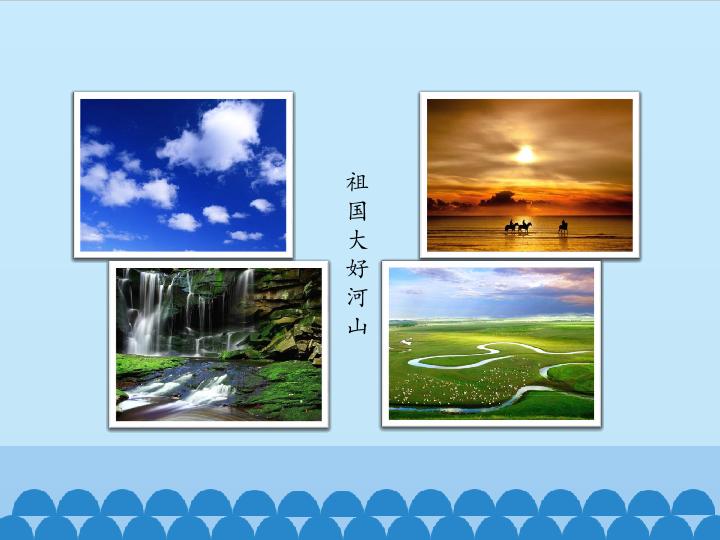 祖国大好河山